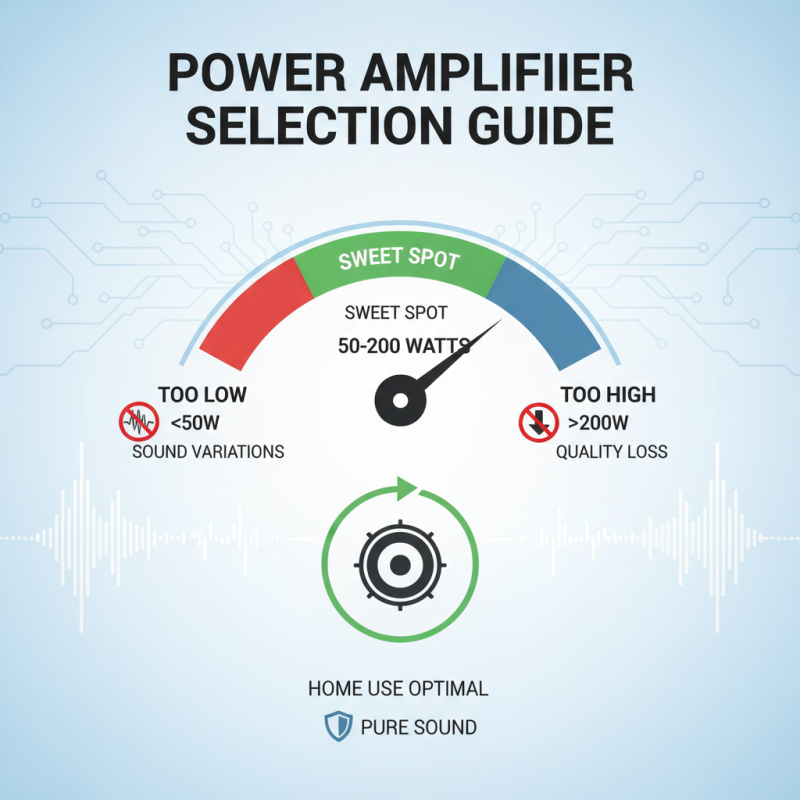 POWER AMPLIFIIER SELECTION GUIDE

SWEET SPOT

SWEET SPOT
50-200 WATTS

TOO LOW
<50W
SOUND VARIATIONS

TOO HIGH
>200W
QUALITY LOSS

HOME USE OPTIMAL

PURE SOUND